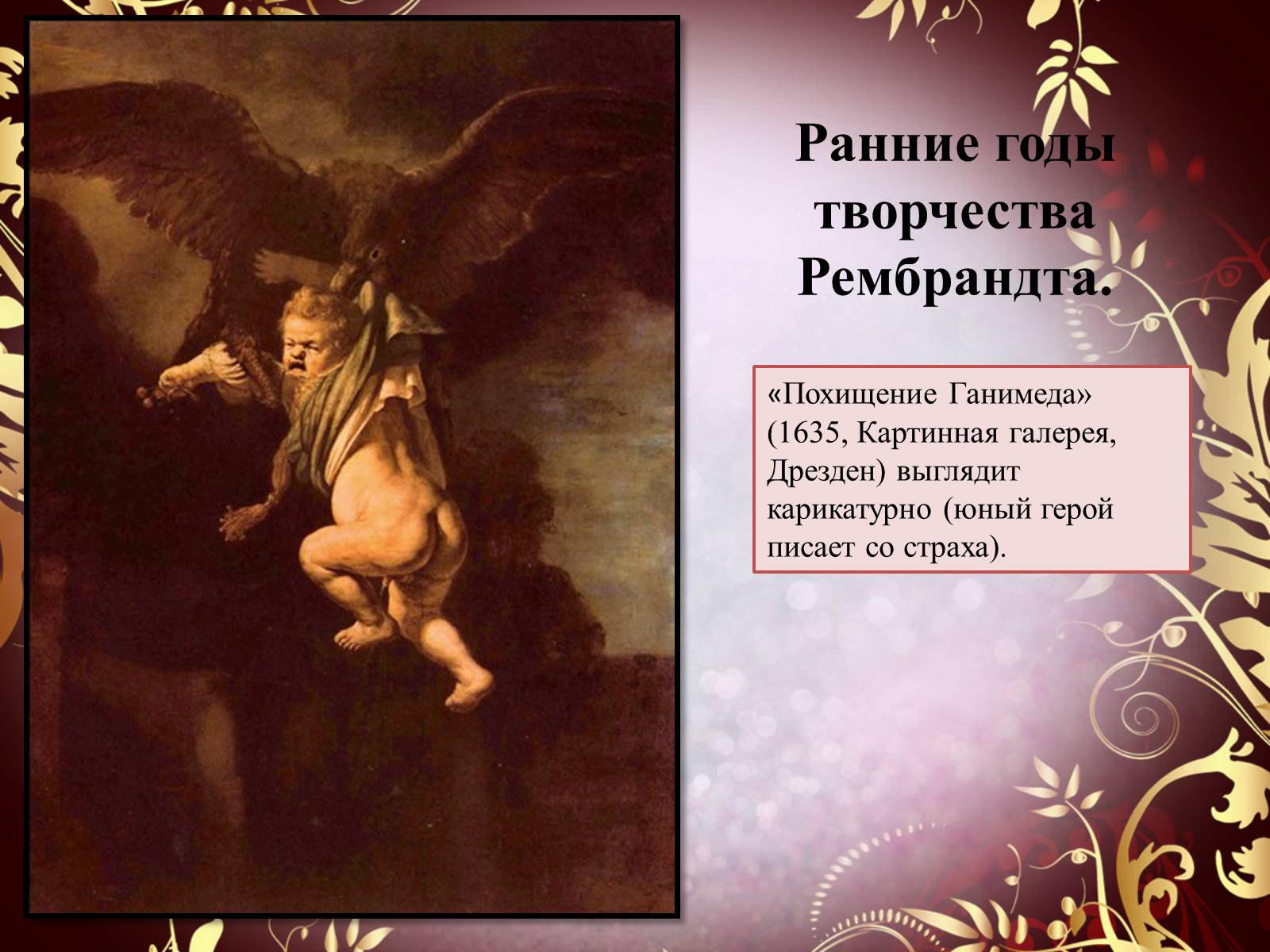 Ранние годы творчества Рембрандта.

«Похищение Ганимеда» (1635, Картинная галерея, Дрезден) выглядит карикатурно (юный герой писает со страха).